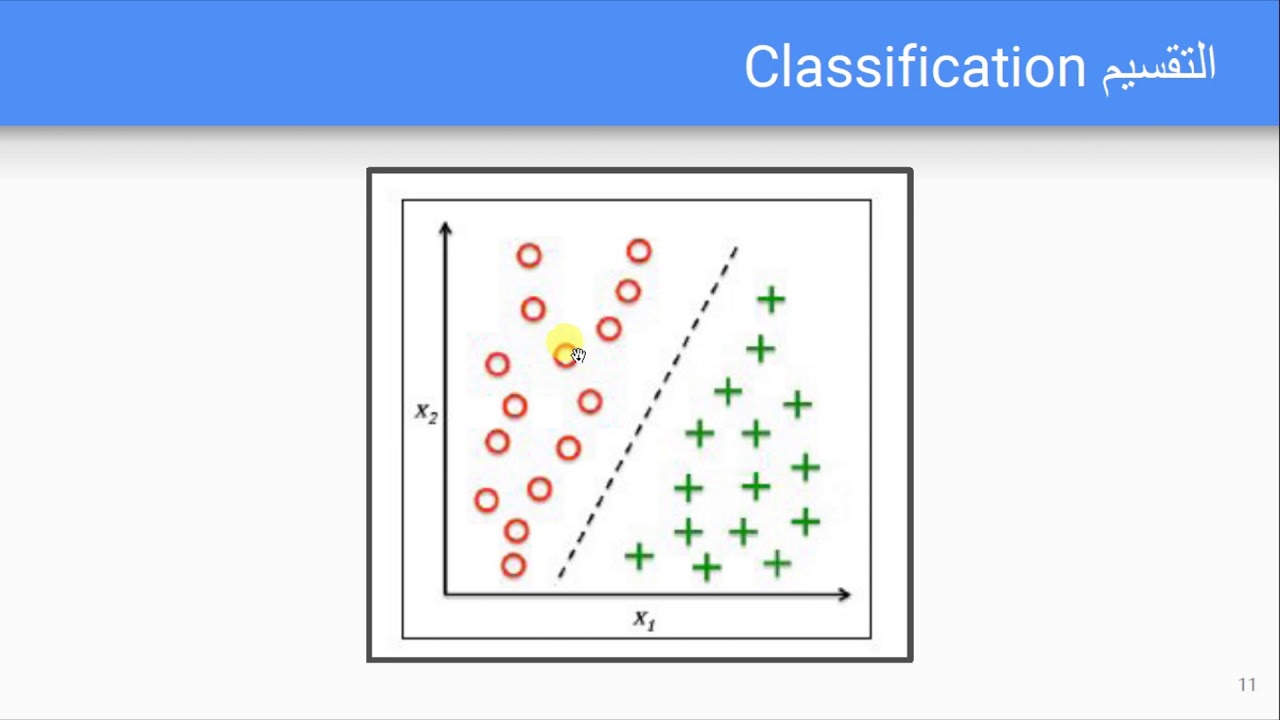 Classification التقسيم

$x_2$

$x_1$

11